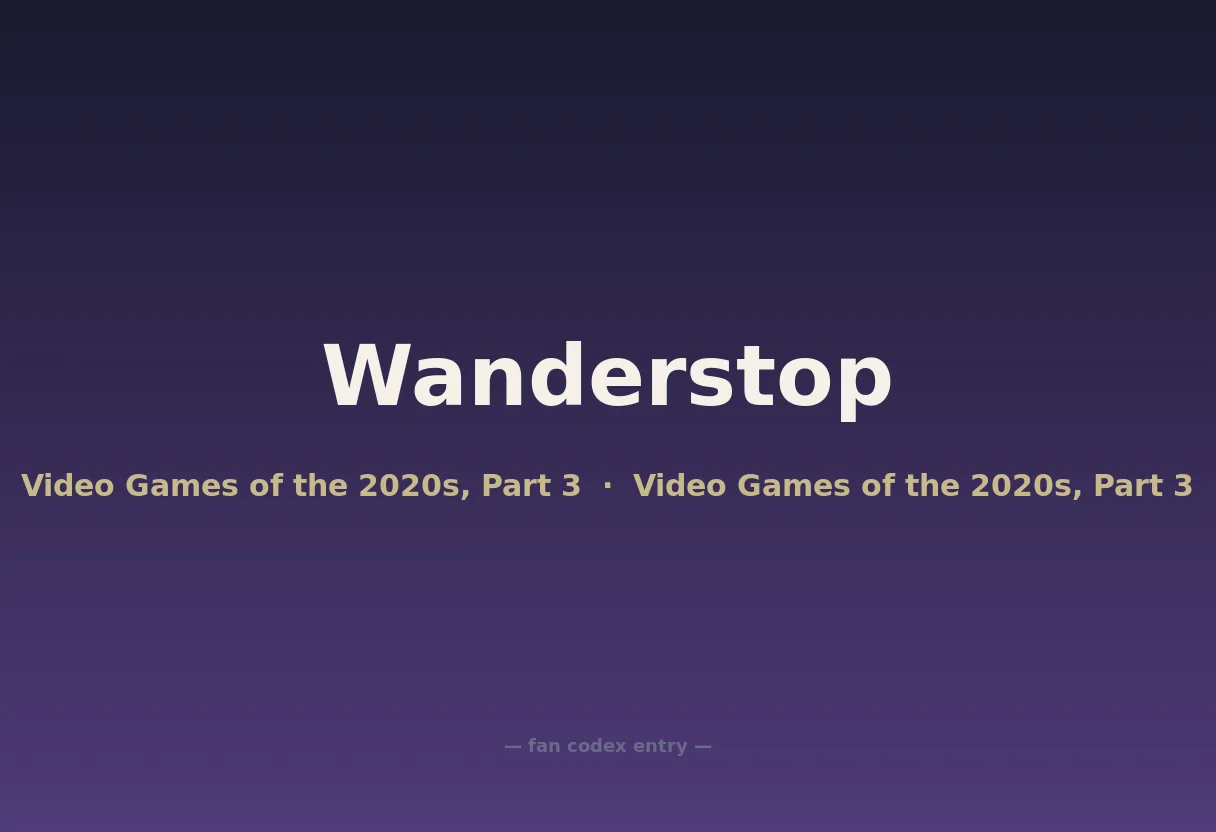 Wanderstop

Video Games of the 2020s, Part 3 · Video Games of the 2020s, Part 3

— fan codex entry —